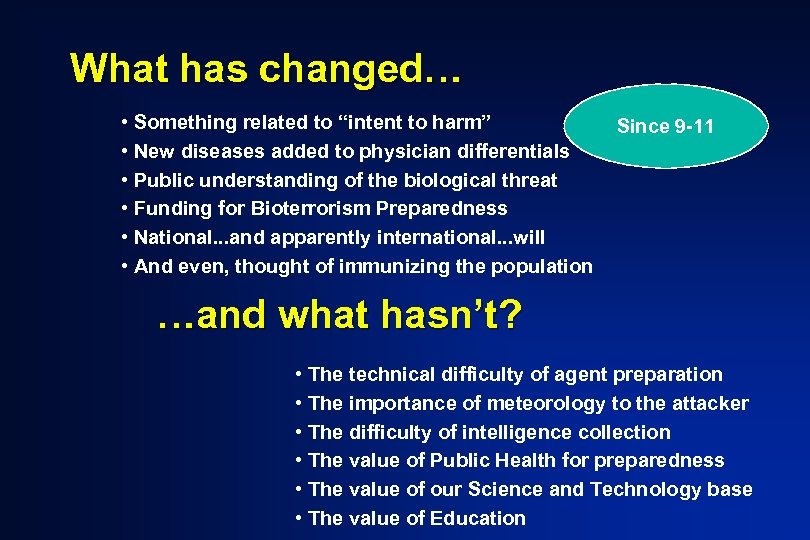 What has changed…

Since 9-11

• Something related to “intent to harm”
• New diseases added to physician differentials
• Public understanding of the biological threat
• Funding for Bioterrorism Preparedness
• National...and apparently international...will
• And even, thought of immunizing the population

…and what hasn’t?

• The technical difficulty of agent preparation
• The importance of meteorology to the attacker
• The difficulty of intelligence collection
• The value of Public Health for preparedness
• The value of our Science and Technology base
• The value of Education